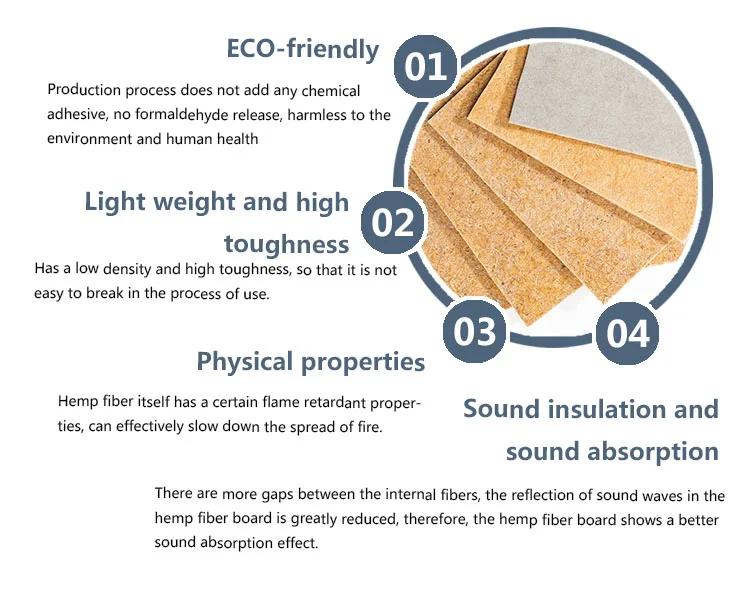 ECO-friendly

01

Production process does not add any chemical adhesive, no formaldehyde release, harmless to the environment and human health

Light weight and high toughness

02

Has a low density and high toughness, so that it is not easy to break in the process of use.

03

04

Physical properties

Hemp fiber itself has a certain flame retardant properties, can effectively slow down the spread of fire.

Sound insulation and sound absorption

There are more gaps between the internal fibers, the reflection of sound waves in the hemp fiber board is greatly reduced, therefore, the hemp fiber board shows a better sound absorption effect.